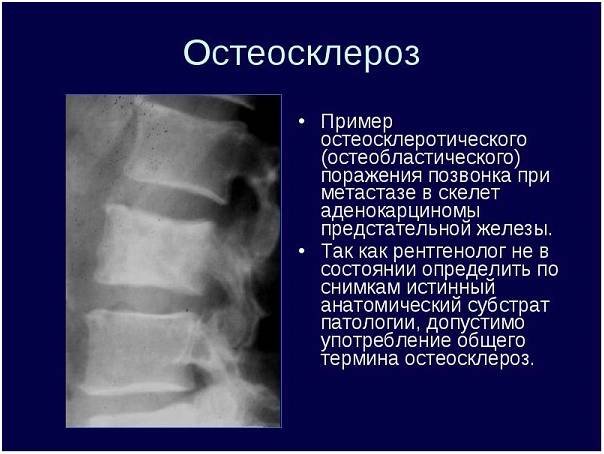 Остеосклероз

• Пример остеосклеротического (остеобластического) поражения позвонка при метастазе в скелет аденокарциномы предстательной железы.
• Так как рентгенолог не в состоянии определить по снимкам истинный анатомический субстрат патологии, допустимо употребление общего термина остеосклероз.